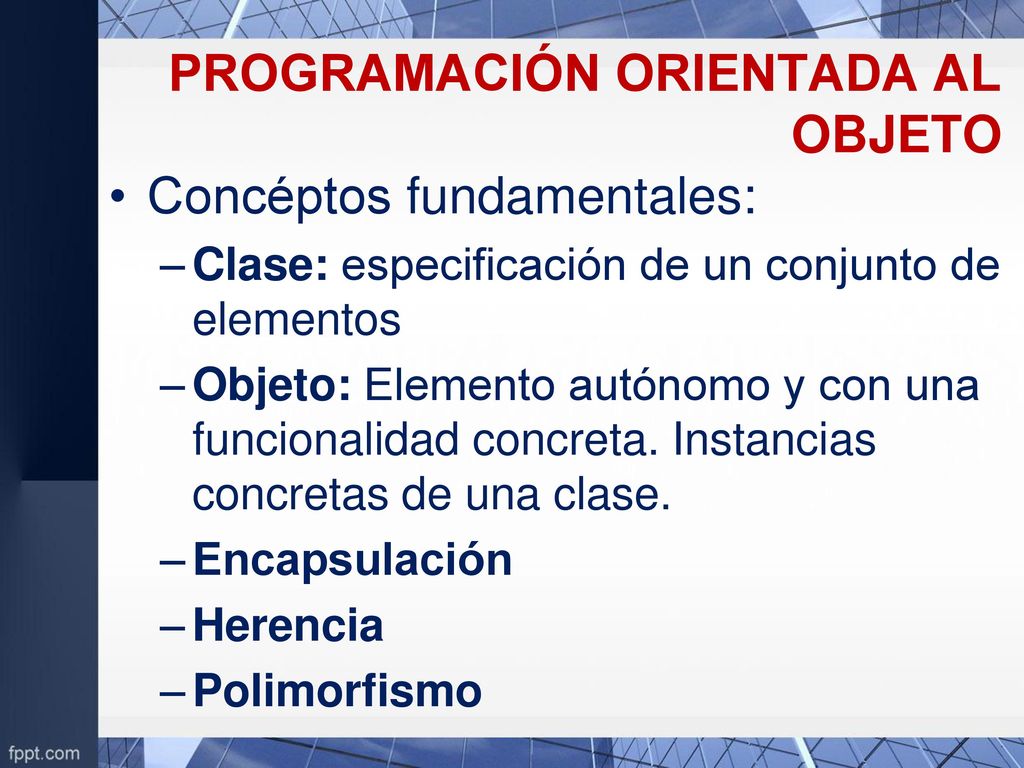 PROGRAMACIÓN ORIENTADA AL OBJETO

• Concéptos fundamentales:
– Clase: especificación de un conjunto de elementos
– Objeto: Elemento autónomo y con una funcionalidad concreta. Instancias concretas de una clase.
– Encapsulación
– Herencia
– Polimorfismo

fppt.com